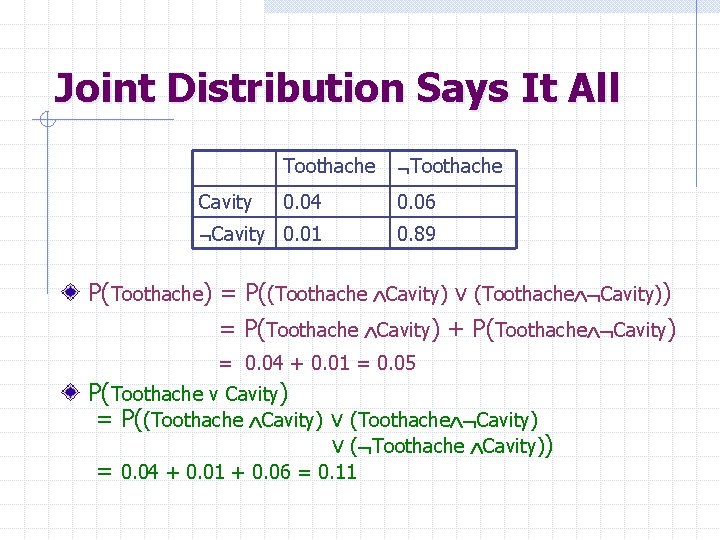 Joint Distribution Says It All

| | Toothache | ¬Toothache |
|---|---|---|
| Cavity | 0.04 | 0.06 |
| ¬Cavity | 0.01 | 0.89 |

P(Toothache) = P((Toothache ∧Cavity) ∨ (Toothache∧¬Cavity))
= P(Toothache ∧Cavity) + P(Toothache∧¬Cavity)
= 0.04 + 0.01 = 0.05

P(Toothache ∨ Cavity)
= P((Toothache ∧Cavity) ∨ (Toothache∧¬Cavity)
∨ (¬Toothache ∧Cavity))
= 0.04 + 0.01 + 0.06 = 0.11